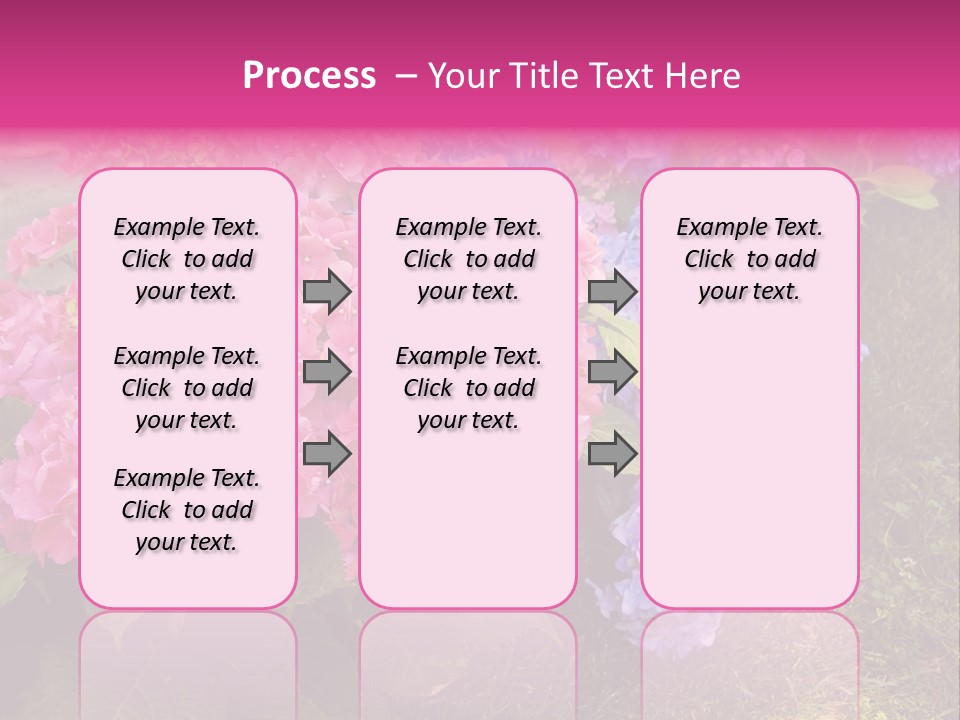 Process – Your Title Text Here

Example Text. Click to add your text.

Example Text. Click to add your text.

Example Text. Click to add your text.

Example Text. Click to add your text.

Example Text. Click to add your text.

Example Text. Click to add your text.